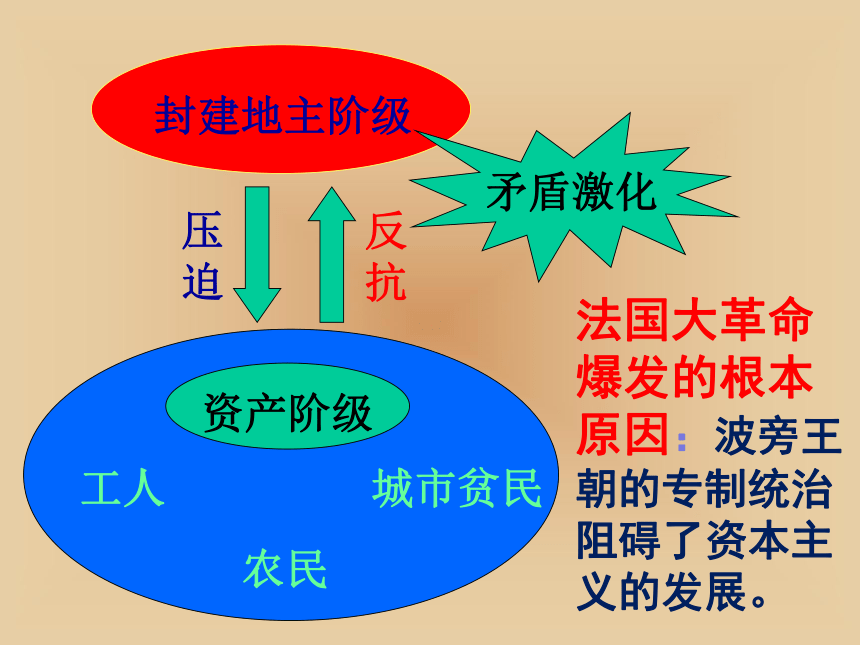 封建地主阶级

矛盾激化

压迫

反抗

资产阶级

工人

城市贫民

农民

法国大革命爆发的根本原因：波旁王朝的专制统治阻碍了资本主义的发展。